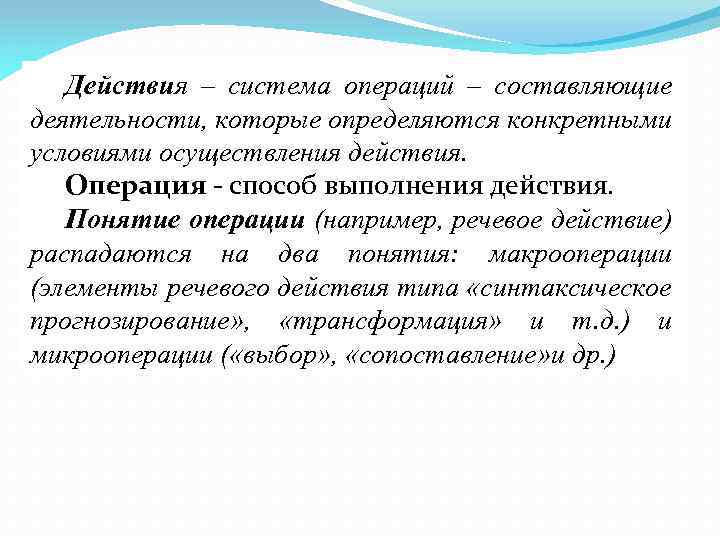 Действия – система операций – составляющие деятельности, которые определяются конкретными условиями осуществления действия.

Операция - способ выполнения действия.

Понятие операции (например, речевое действие) распадаются на два понятия: макрооперации (элементы речевого действия типа «синтаксическое прогнозирование», «трансформация» и т.д.) и микрооперации («выбор», «сопоставление»и др.)